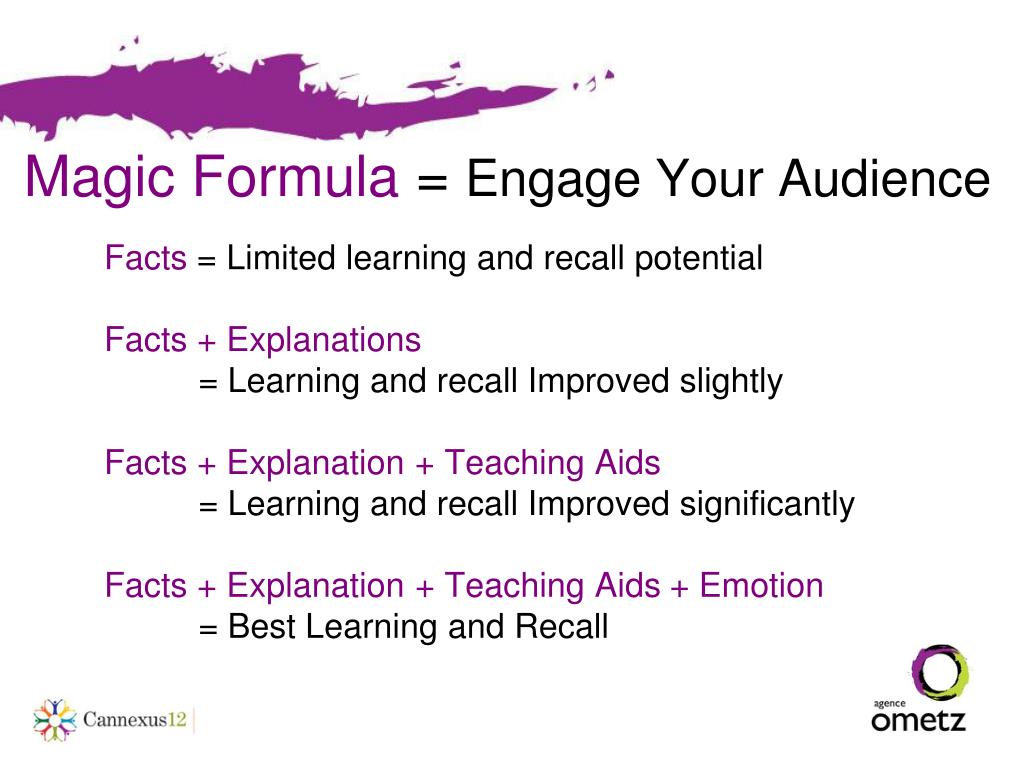 Magic Formula = Engage Your Audience

Facts = Limited learning and recall potential

Facts + Explanations
= Learning and recall Improved slightly

Facts + Explanation + Teaching Aids
= Learning and recall Improved significantly

Facts + Explanation + Teaching Aids + Emotion
= Best Learning and Recall

Cannexus12

agence
ometz